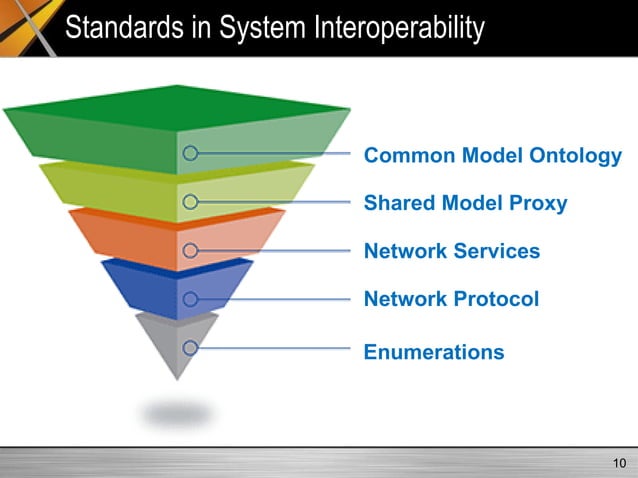 Standards in System Interoperability

Common Model Ontology

Shared Model Proxy

Network Services

Network Protocol

Enumerations

10